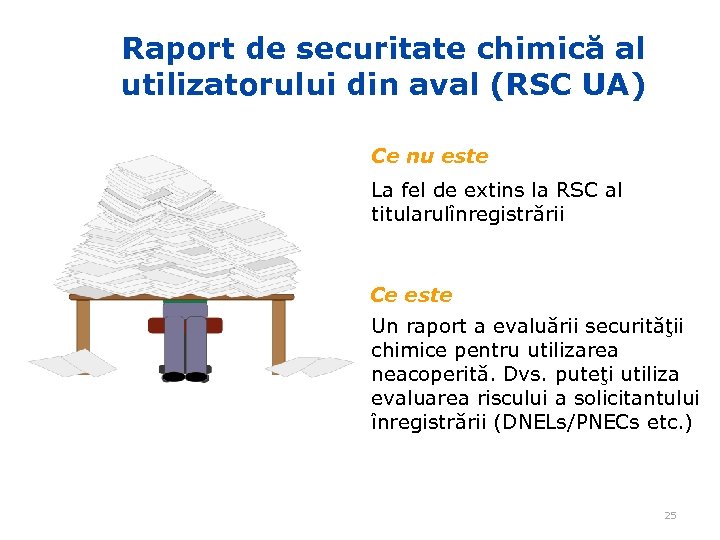 Raport de securitate chimică al utilizatorului din aval (RSC UA)

Ce nu este

La fel de extins la RSC al titularulînregistrării

Ce este

Un raport a evaluării securităţii chimice pentru utilizarea neacoperită. Dvs. puteţi utiliza evaluarea riscului a solicitantului înregistrării (DNELs/PNECs etc.)

25